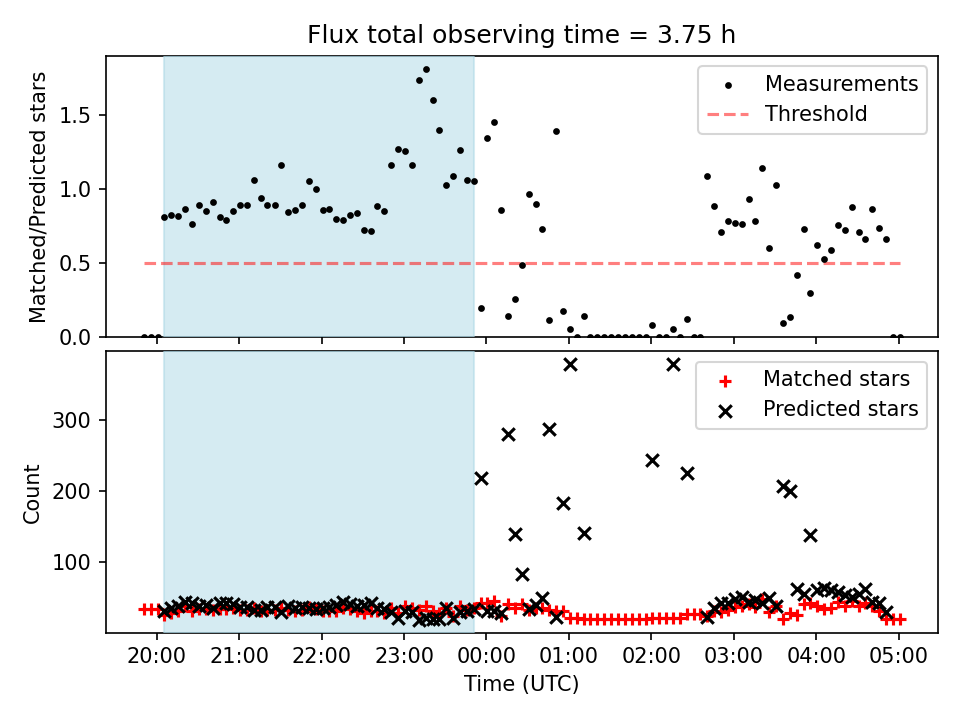 Flux total observing time = 3.75 h

Matched/Predicted stars

1.5
1.0
0.5
0.0

Measurements
Threshold

Count

300
200
100

Matched stars
Predicted stars

20:00 21:00 22:00 23:00 00:00 01:00 02:00 03:00 04:00 05:00

Time (UTC)